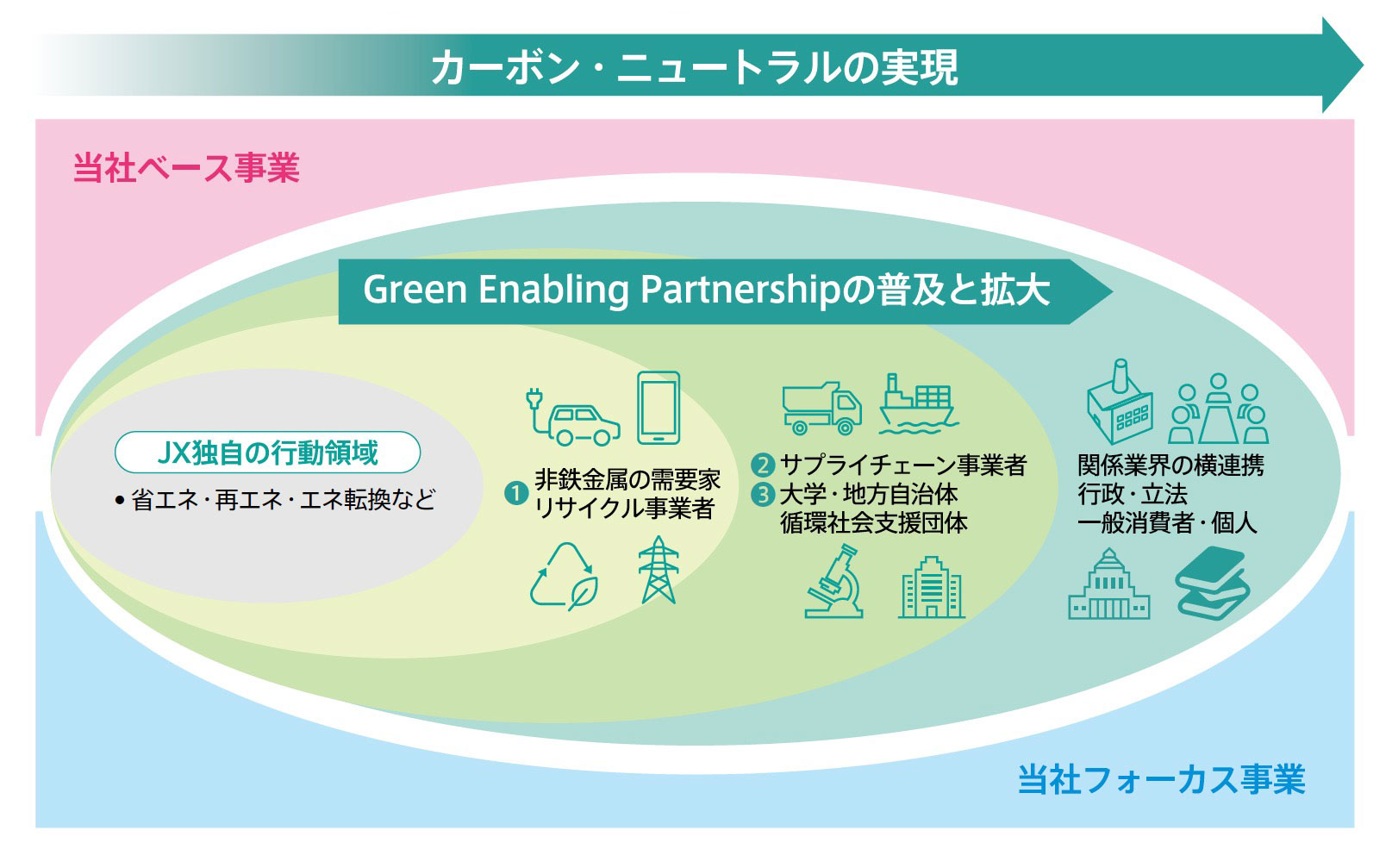 カーボン・ニュートラルの実現

当社ベース事業

Green Enabling Partnershipの普及と拡大

JX独自の行動領域

• 省エネ・再エネ・エネ転換など

❶ 非鉄金属の需要家
リサイクル事業者

❷ サプライチェーン事業者
❸ 大学・地方自治体
循環社会支援団体

関係業界の横連携
行政・立法
一般消費者・個人

当社フォーカス事業